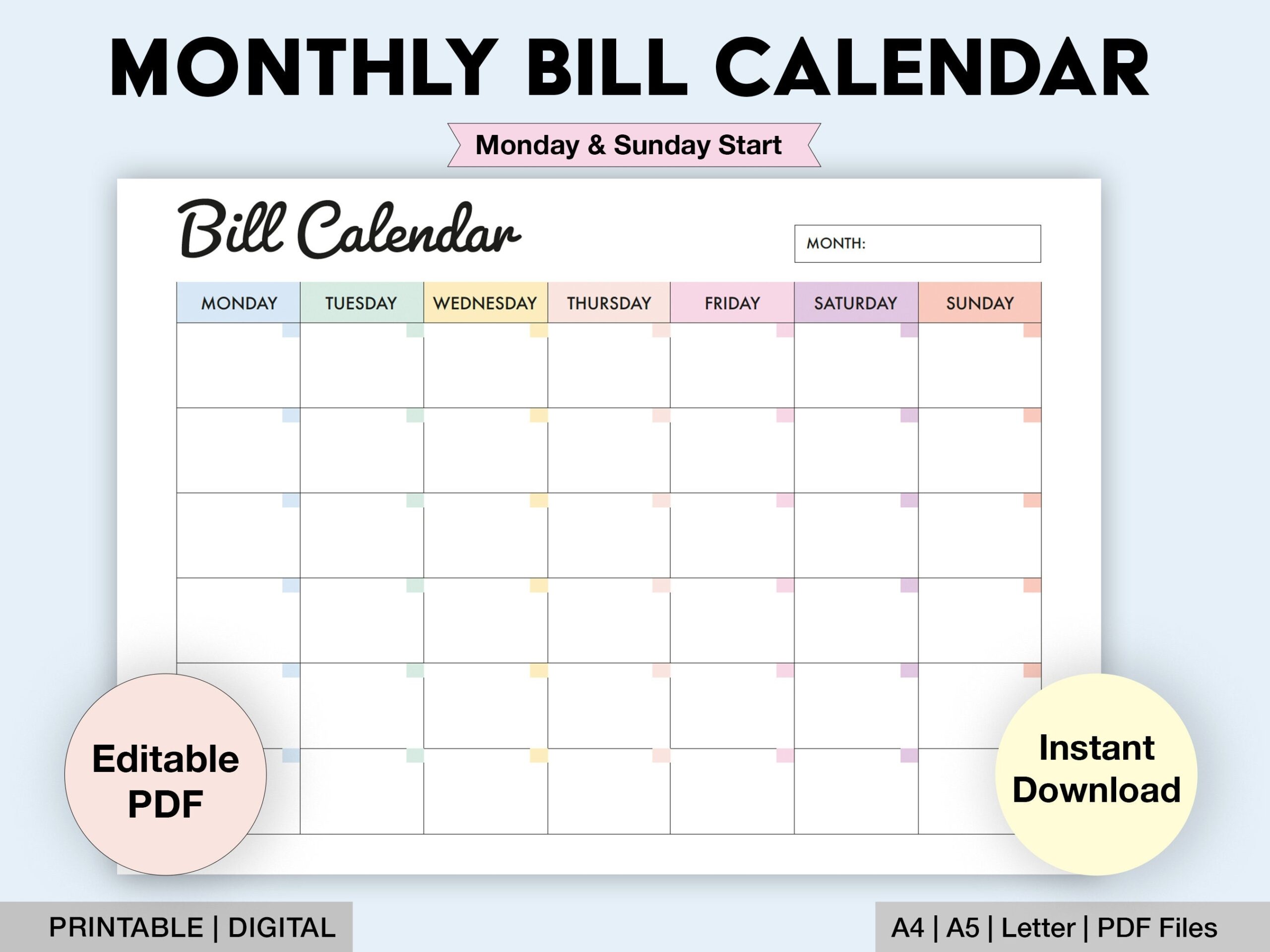 MONTHLY BILL CALENDAR

Monday & Sunday Start

Bill Calendar

MONTH:

| MONDAY | TUESDAY | WEDNESDAY | THURSDAY | FRIDAY | SATURDAY | SUNDAY |
|---|---|---|---|---|---|---|
| | | | | | | |
| | | | | | | |
| | | | | | | |
| | | | | | | |
| | | | | | | |
| | | | | | | |

Editable PDF

Instant Download

PRINTABLE | DIGITAL

A4 | A5 | Letter | PDF Files